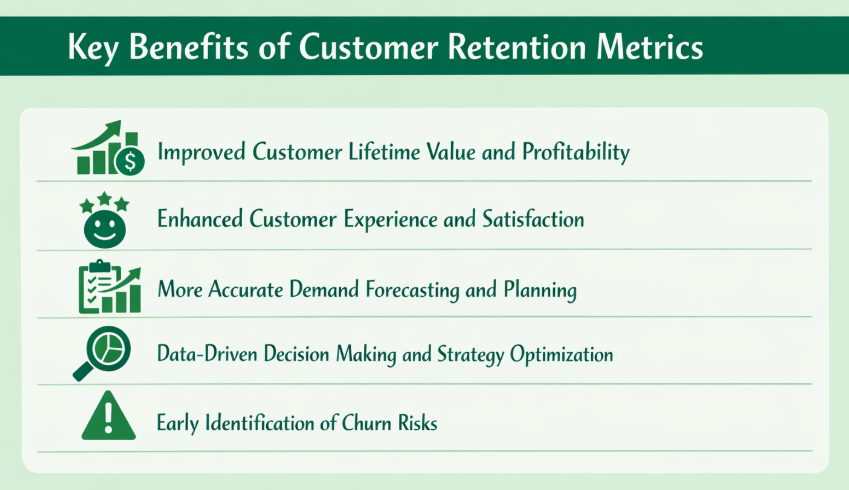 Key Benefits of Customer Retention Metrics

Improved Customer Lifetime Value and Profitability

Enhanced Customer Experience and Satisfaction

More Accurate Demand Forecasting and Planning

Data-Driven Decision Making and Strategy Optimization

Early Identification of Churn Risks